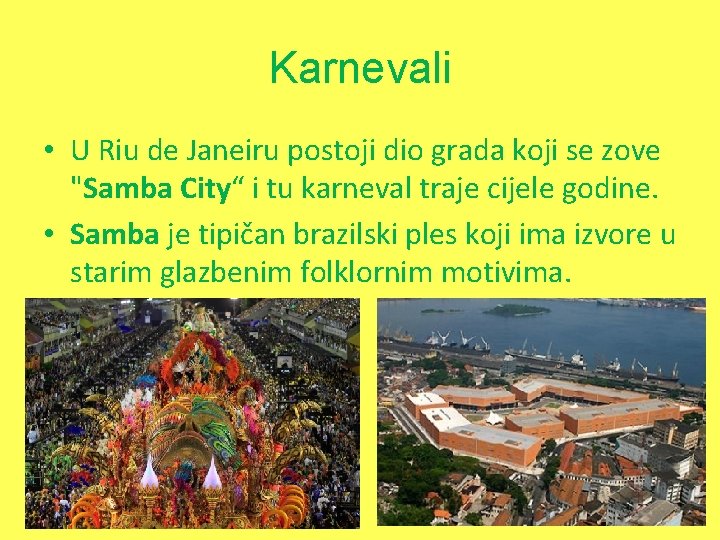 Karnevali

• U Riu de Janeiru postoji dio grada koji se zove "Samba City“ i tu karneval traje cijele godine.
• Samba je tipičan brazilski ples koji ima izvore u starim glazbenim folklornim motivima.